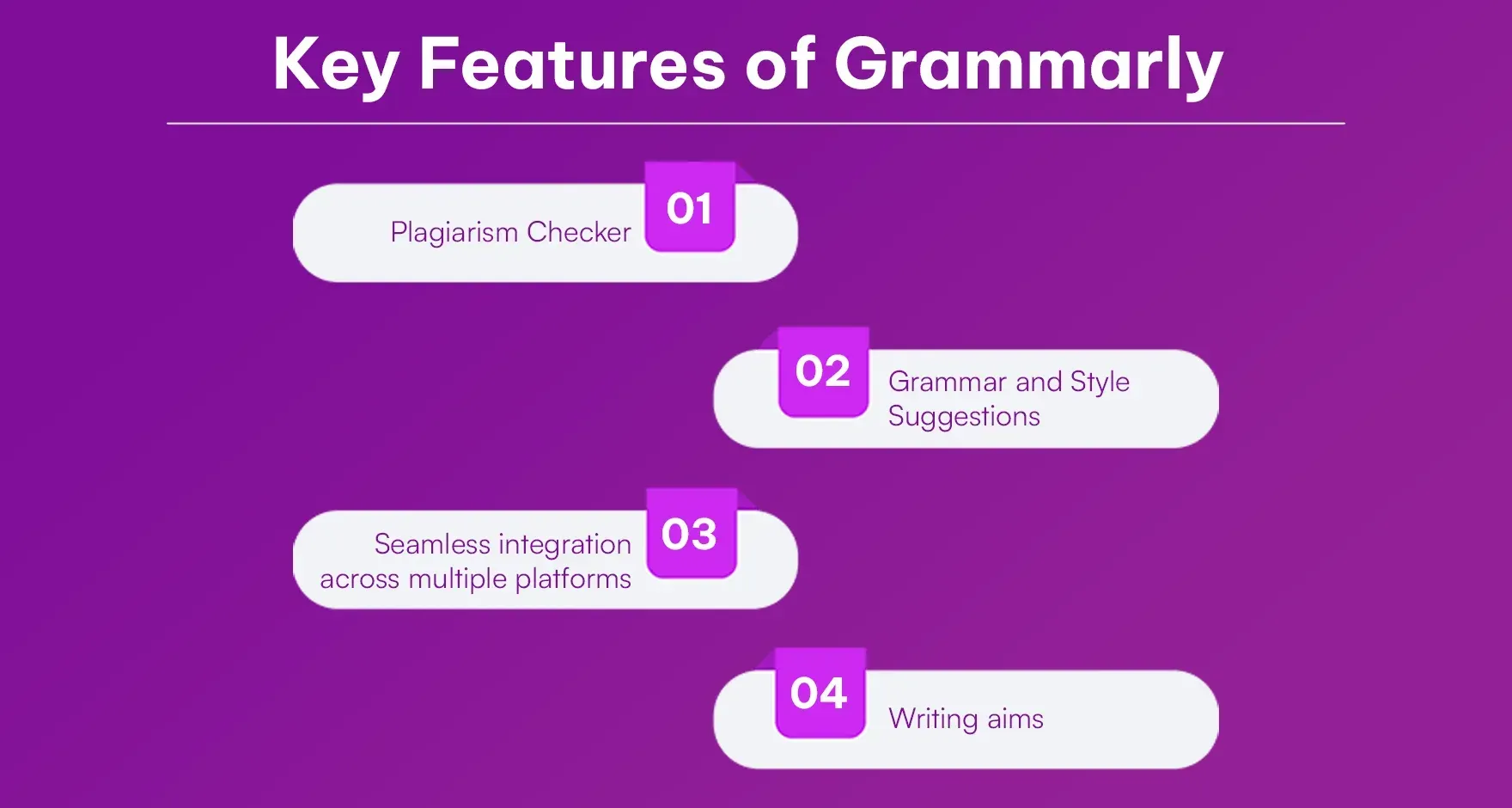 Key Features of Grammarly

Plagiarism Checker 01

02 Grammar and Style Suggestions

Seamless integration across multiple platforms 03

04 Writing aims